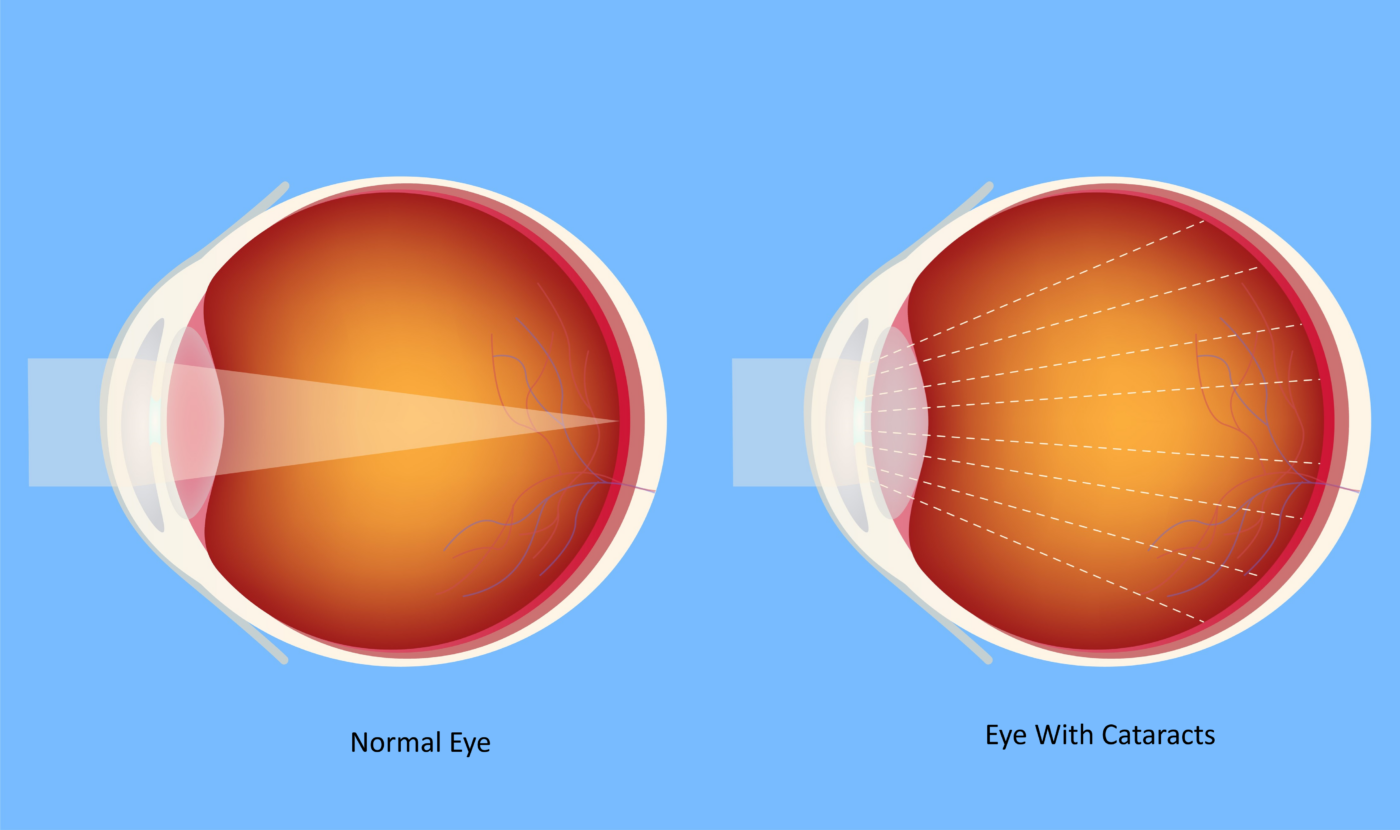 Normal Eye

Eye With Cataracts